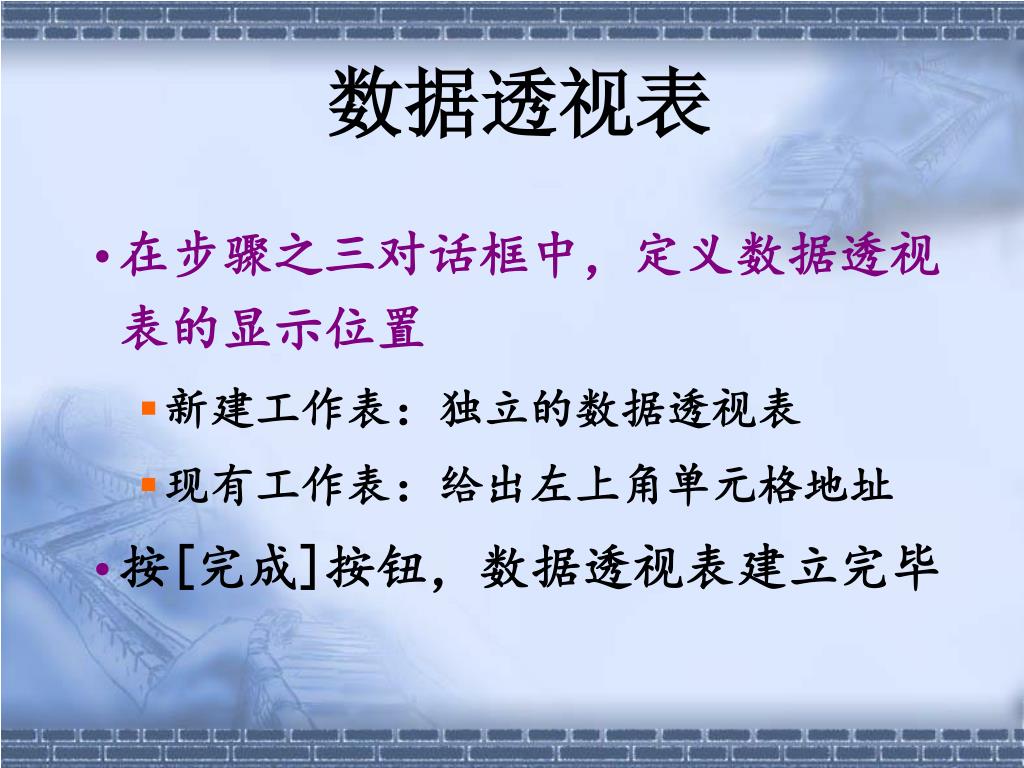 数据透视表

• 在步骤之三对话框中，定义数据透视表的显示位置

▪ 新建工作表：独立的数据透视表

▪ 现有工作表：给出左上角单元格地址

• 按[完成]按钮，数据透视表建立完毕